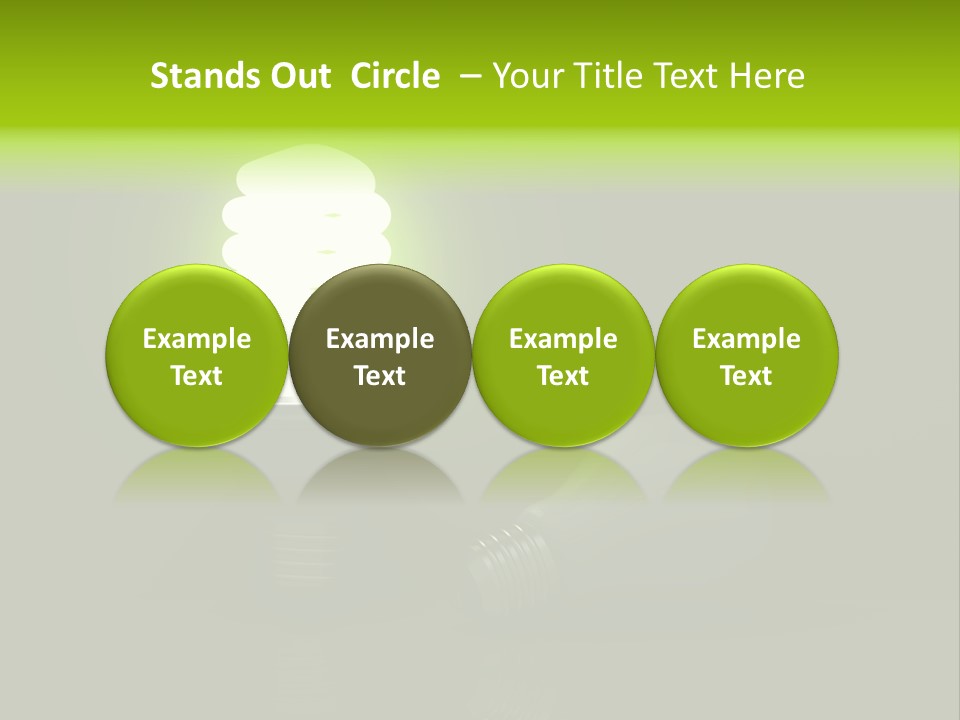 Stands Out Circle – Your Title Text Here

Example Text

Example Text

Example Text

Example Text